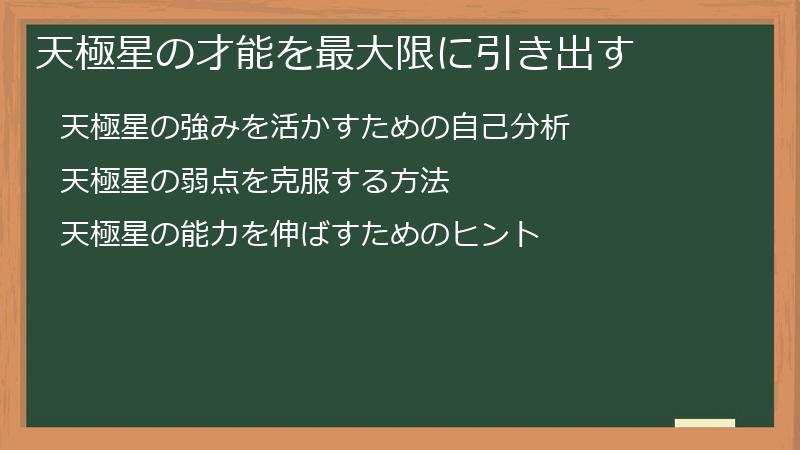 天極星の才能を最大限に引き出す

天極星の強みを活かすための自己分析

天極星の弱点を克服する方法

天極星の能力を伸ばすためのヒント